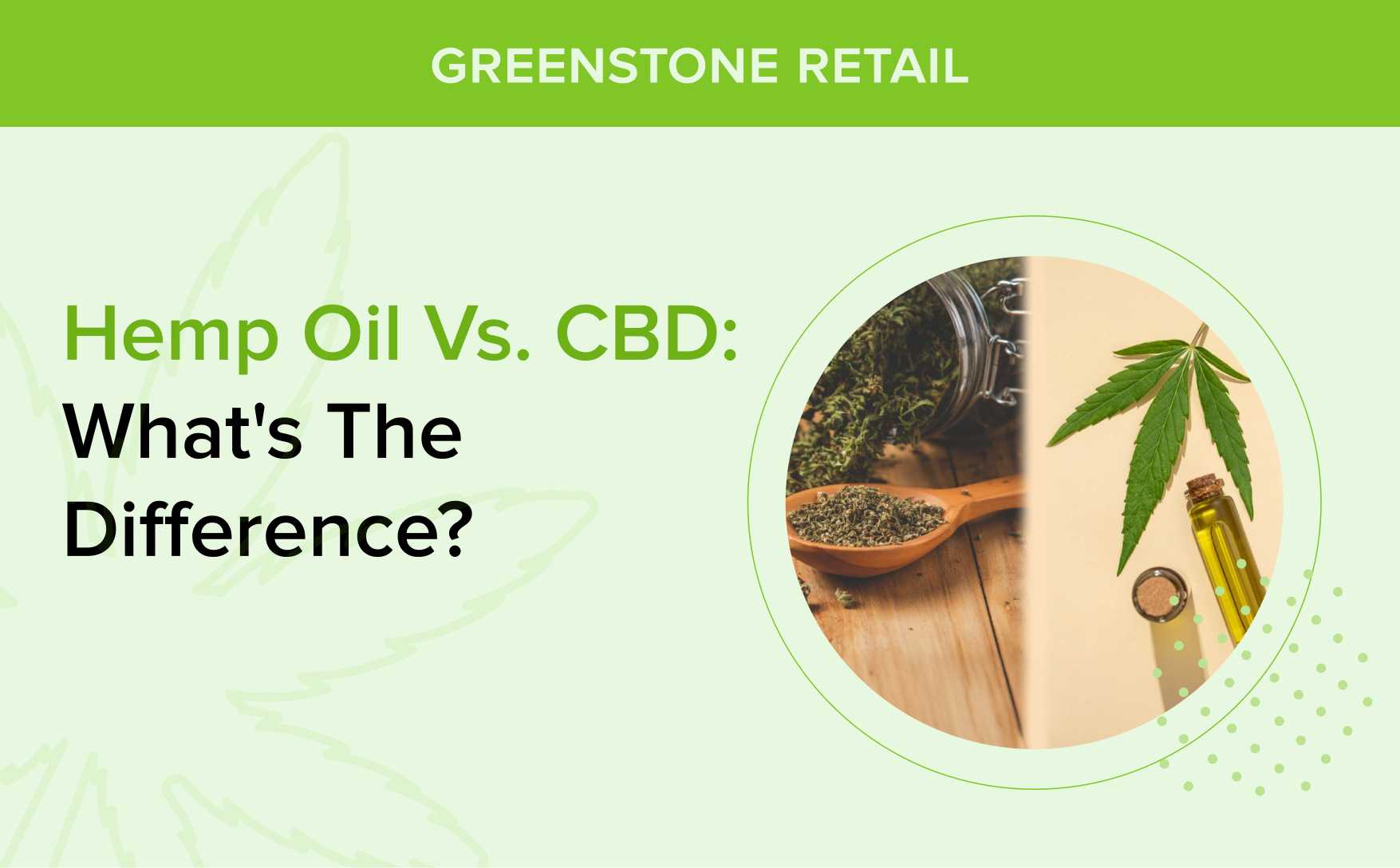 GREENSTONE RETAIL

Hemp Oil Vs. CBD:
What's The
Difference?